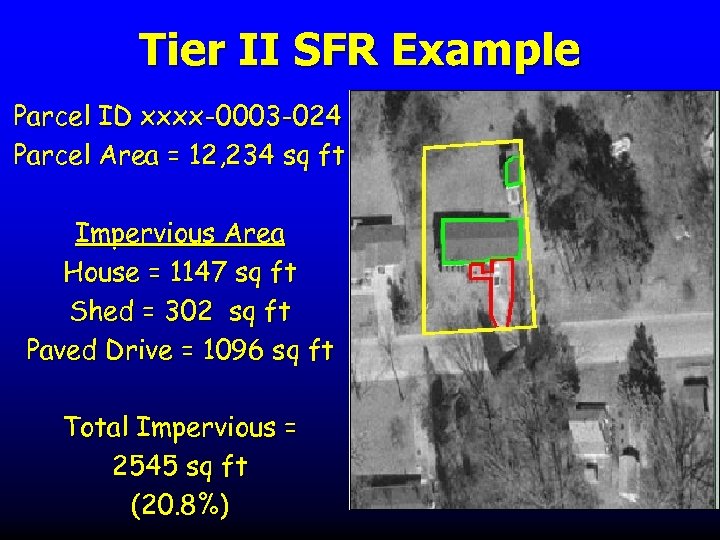 Tier II SFR Example

Parcel ID xxxx-0003-024
Parcel Area = 12,234 sq ft

Impervious Area
House = 1147 sq ft
Shed = 302 sq ft
Paved Drive = 1096 sq ft

Total Impervious =
2545 sq ft
(20.8%)